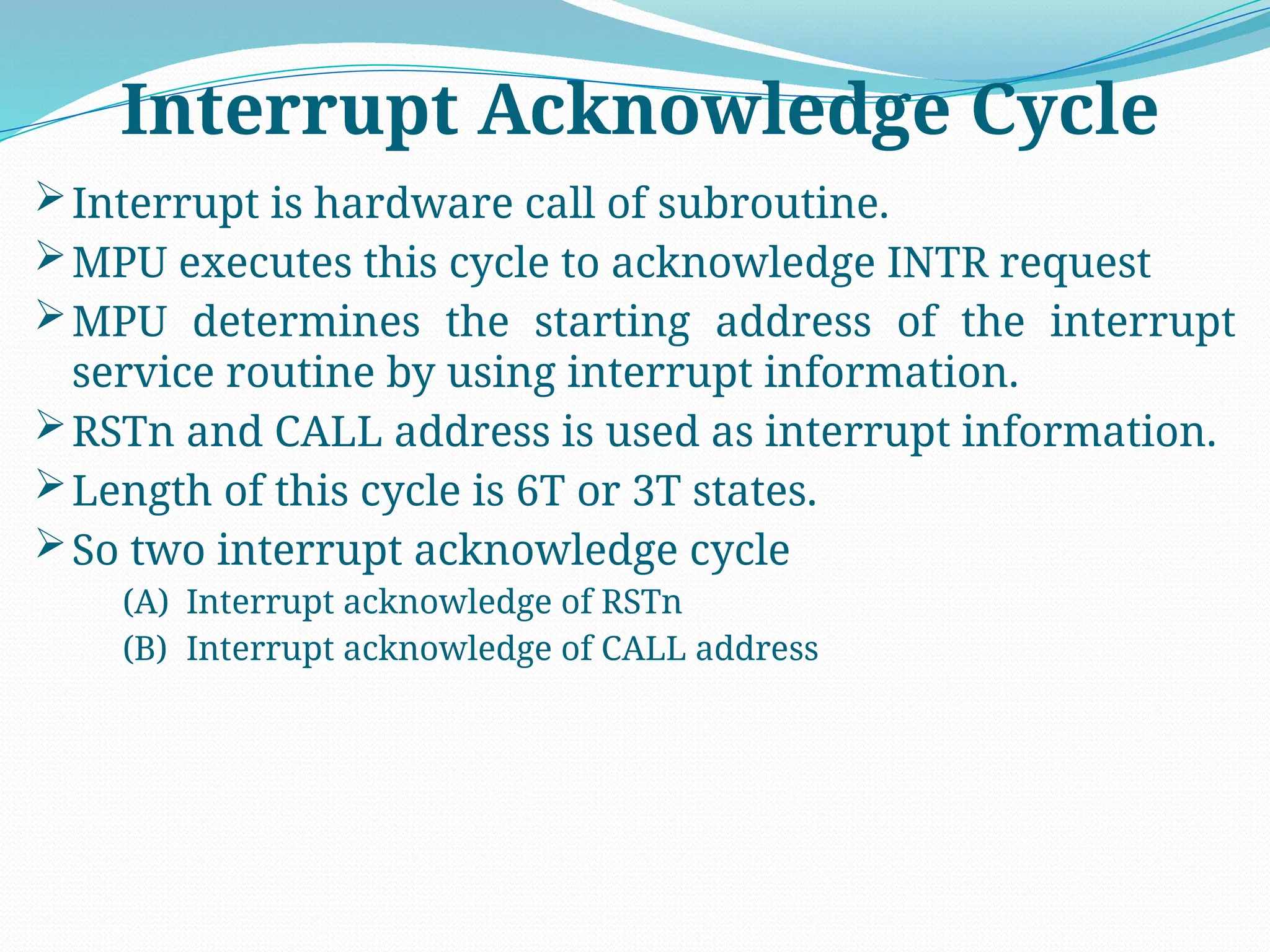 Interrupt Acknowledge Cycle

➢ Interrupt is hardware call of subroutine.

➢ MPU executes this cycle to acknowledge INTR request

➢ MPU determines the starting address of the interrupt service routine by using interrupt information.

➢ RSTn and CALL address is used as interrupt information.

➢ Length of this cycle is 6T or 3T states.

➢ So two interrupt acknowledge cycle

(A) Interrupt acknowledge of RSTn

(B) Interrupt acknowledge of CALL address